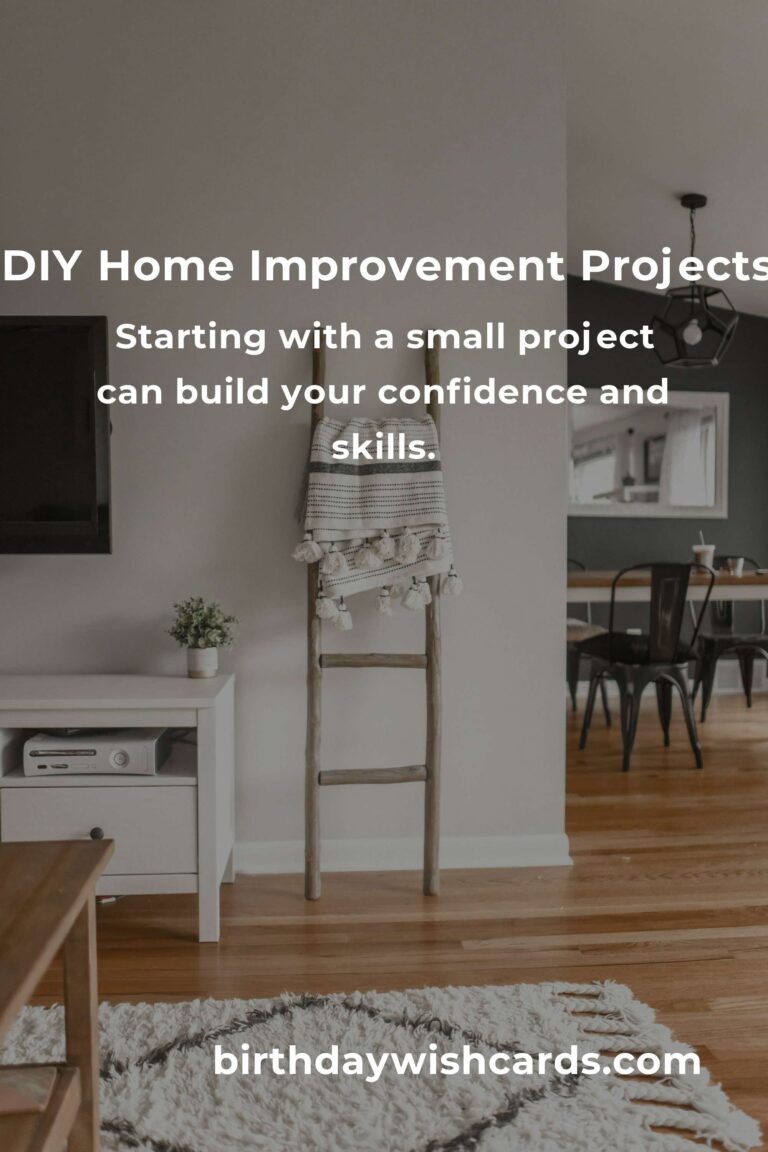 DIY Home Improvement Projects

Starting with a small project can build your confidence and skills.

birthdaywishcards.com